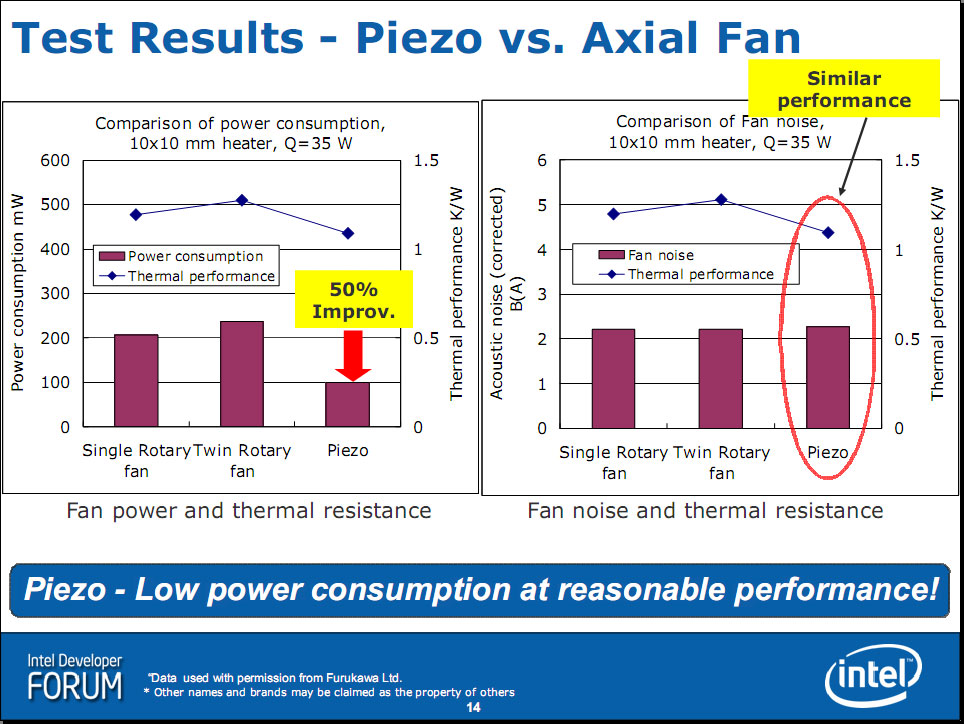 Test Results - Piezo vs. Axial Fan

Similar performance

Comparison of power consumption, 10x10 mm heater, Q=35 W

Power consumption mW

600
500
400
300
200
100
0

1.5
1
0.5
0

Thermal performance K/W

Power consumption
Thermal performance

50% Improv.

Single Rotary fan
Twin Rotary fan
Piezo

Fan power and thermal resistance

Comparison of Fan noise, 10x10 mm heater, Q=35 W

Acoustic noise (corrected) B(A)

6
5
4
3
2
1
0

1.5
1
0.5
0

Thermal performance K/W

Fan noise
Thermal performance

Single Rotary fan
Twin Rotary fan
Piezo

Fan noise and thermal resistance

Piezo - Low power consumption at reasonable performance!

Intel Developer FORUM

*Data used with permission from Furukawa Ltd.
* Other names and brands may be claimed as the property of others

14

intel